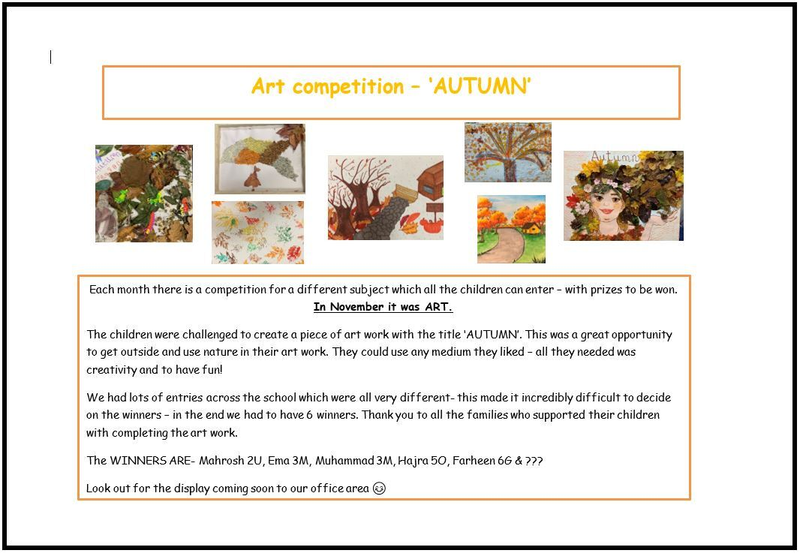 Art competition – 'AUTUMN'

Autumn

Each month there is a competition for a different subject which all the children can enter – with prizes to be won.
In November it was ART.

The children were challenged to create a piece of art work with the title 'AUTUMN'. This was a great opportunity to get outside and use nature in their art work. They could use any medium they liked – all they needed was creativity and to have fun!

We had lots of entries across the school which were all very different- this made it incredibly difficult to decide on the winners – in the end we had to have 6 winners. Thank you to all the families who supported their children with completing the art work.

The WINNERS ARE- Mahrosh 2U, Ema 3M, Muhammad 3M, Hajra 5O, Farheen 6G & ???

Look out for the display coming soon to our office area ☺